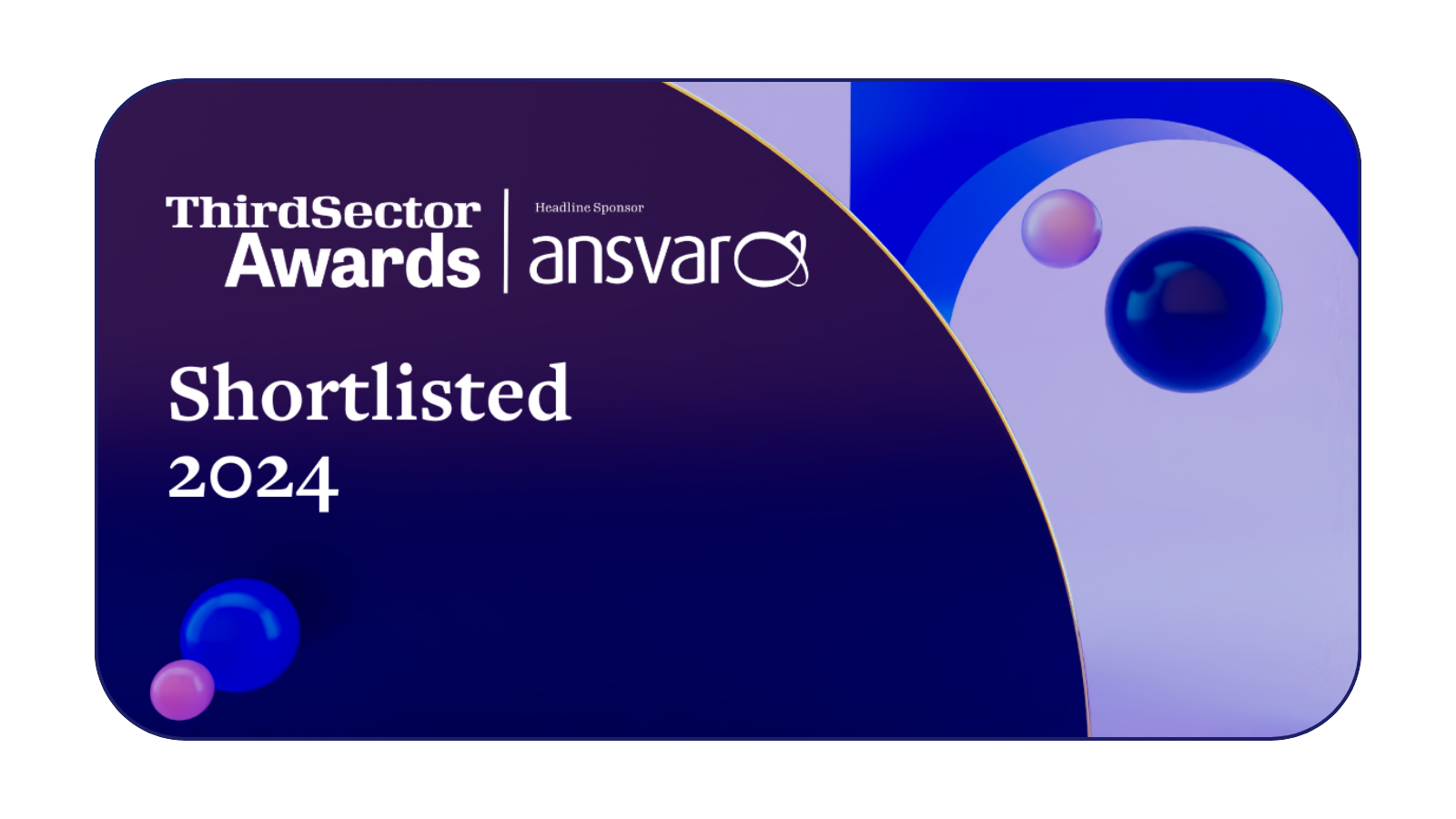 ThirdSector Awards

Headline Sponsor

ansvar

Shortlisted 2024